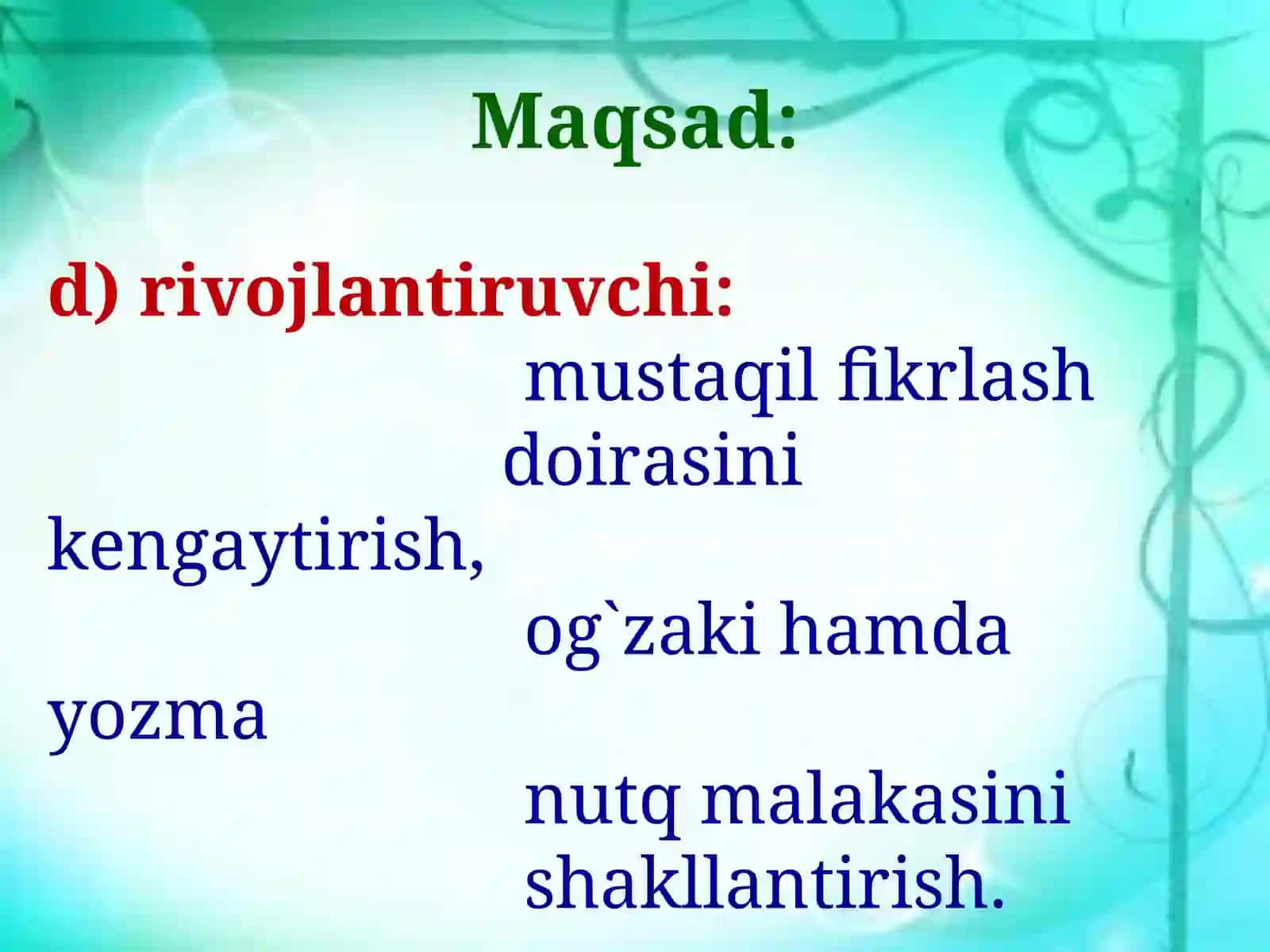 Maqsad:

d) rivojlantiruvchi:
mustaqil fikrlash doirasini kengaytirish,
og`zaki hamda yozma
nutq malakasini shakllantirish.